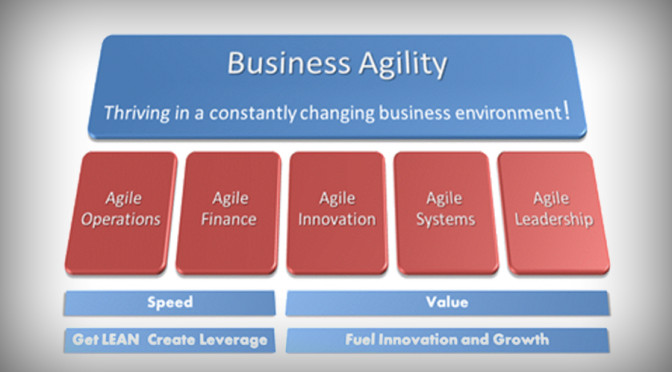 Business Agility

Thriving in a constantly changing business environment!

Agile Operations

Agile Finance

Agile Innovation

Agile Systems

Agile Leadership

Speed

Value

Get LEAN Create Leverage

Fuel Innovation and Growth